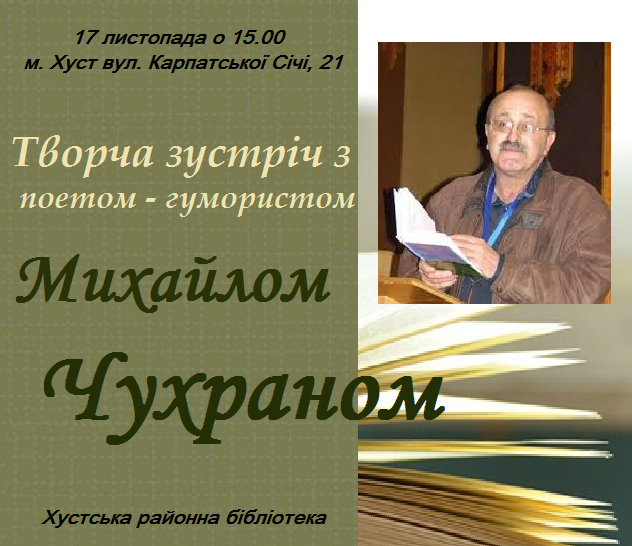 17 листопада о 15.00
м. Хуст вул. Карпатської Січі, 21

Творча зустріч з
поетом - гумористом

Михайлом
Чухраном

Хустська районна бібліотека